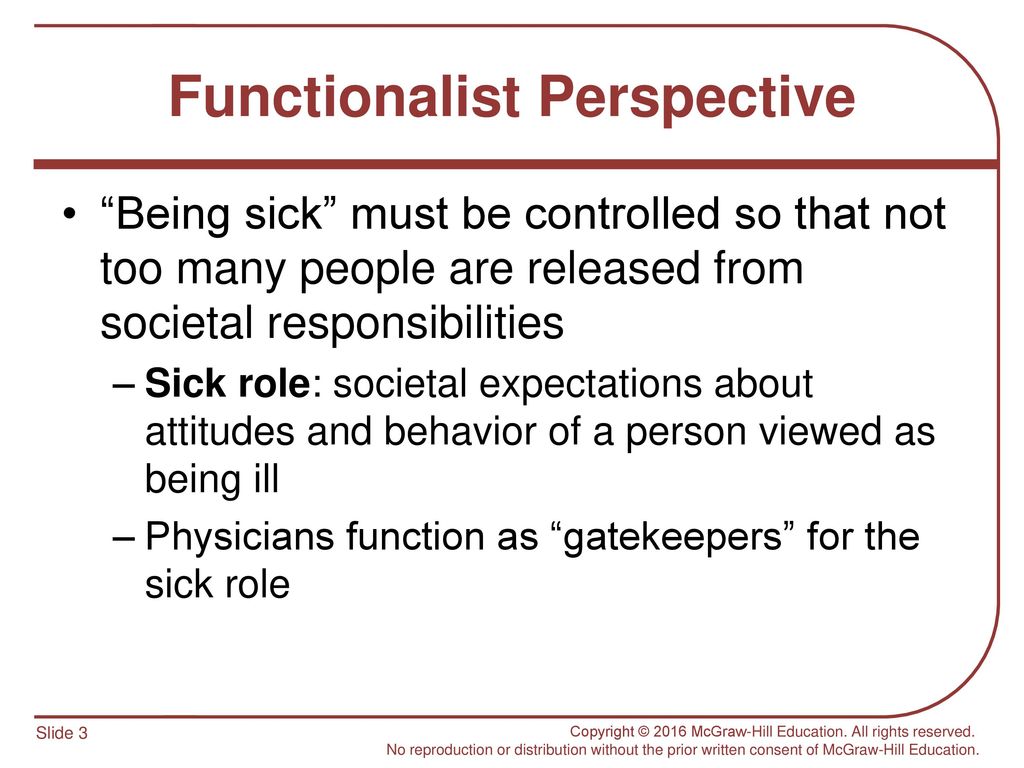 Functionalist Perspective

• “Being sick” must be controlled so that not too many people are released from societal responsibilities

– Sick role: societal expectations about attitudes and behavior of a person viewed as being ill

– Physicians function as “gatekeepers” for the sick role

Slide 3

Copyright © 2016 McGraw-Hill Education. All rights reserved.
No reproduction or distribution without the prior written consent of McGraw-Hill Education.